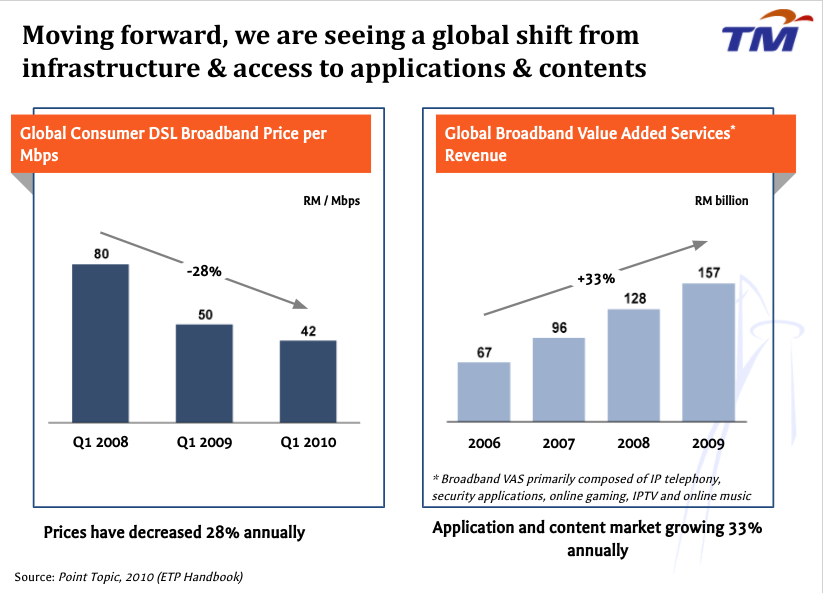 Moving forward, we are seeing a global shift from infrastructure & access to applications & contents

TM

Global Consumer DSL Broadband Price per Mbps

RM / Mbps

-28%

80

50

42

Q1 2008

Q1 2009

Q1 2010

Prices have decreased 28% annually

Global Broadband Value Added Services* Revenue

RM billion

+33%

67

96

128

157

2006

2007

2008

2009

* Broadband VAS primarily composed of IP telephony, security applications, online gaming, IPTV and online music

Application and content market growing 33% annually

Source: Point Topic, 2010 (ETP Handbook)